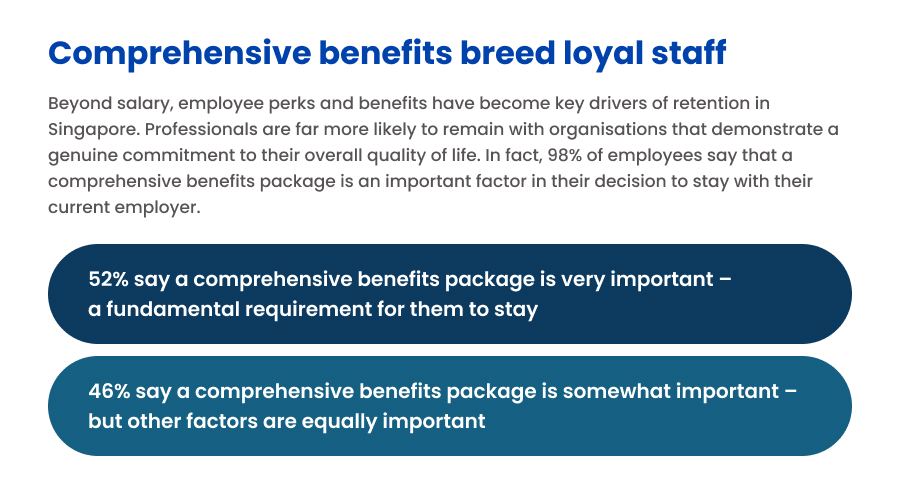 Comprehensive benefits breed loyal staff

Beyond salary, employee perks and benefits have become key drivers of retention in Singapore. Professionals are far more likely to remain with organisations that demonstrate a genuine commitment to their overall quality of life. In fact, 98% of employees say that a comprehensive benefits package is an important factor in their decision to stay with their current employer.

52% say a comprehensive benefits package is very important – a fundamental requirement for them to stay

46% say a comprehensive benefits package is somewhat important – but other factors are equally important